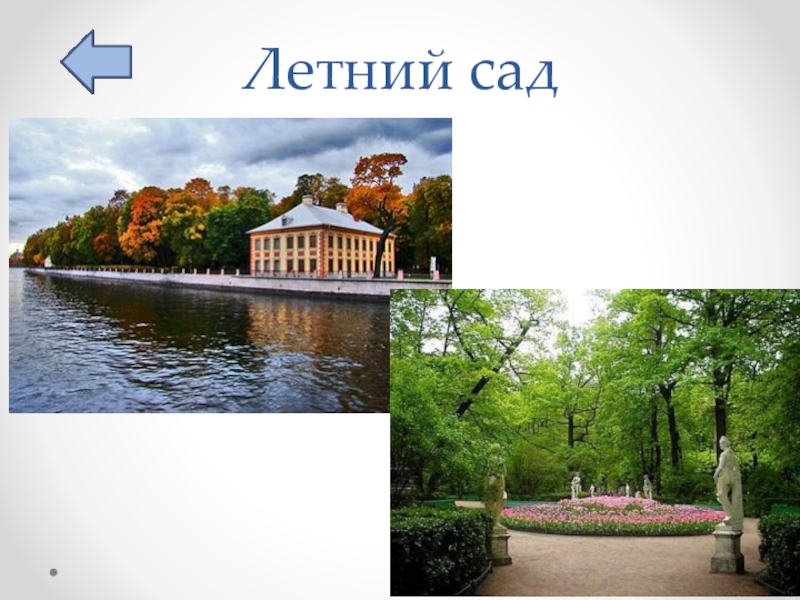 Летний сад